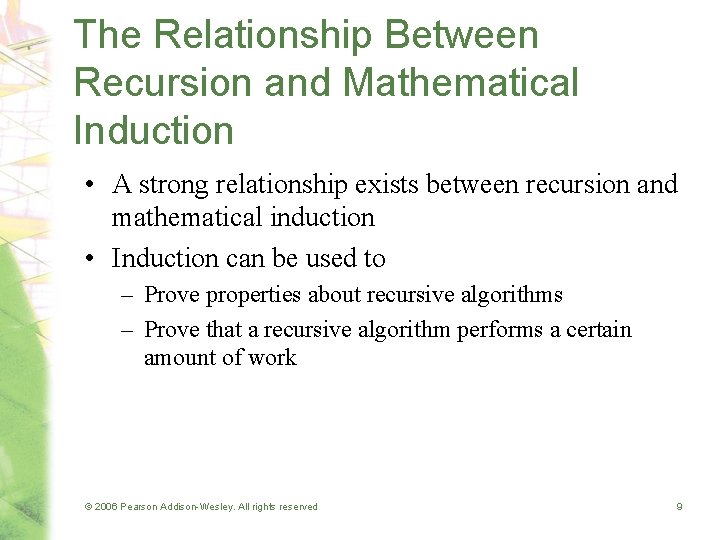 The Relationship Between Recursion and Mathematical Induction

• A strong relationship exists between recursion and mathematical induction

• Induction can be used to

– Prove properties about recursive algorithms

– Prove that a recursive algorithm performs a certain amount of work

© 2006 Pearson Addison-Wesley. All rights reserved

9